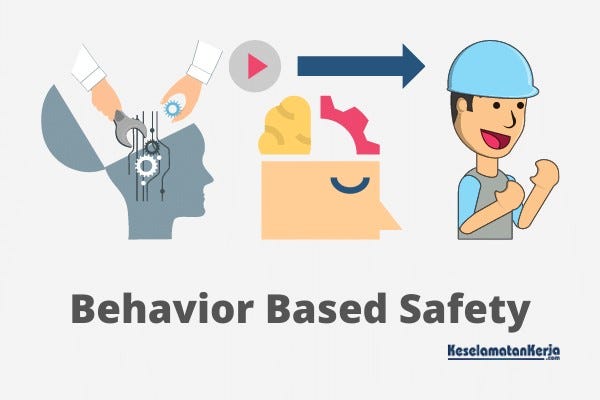 Behavior Based Safety

KeselamatanKerja.com